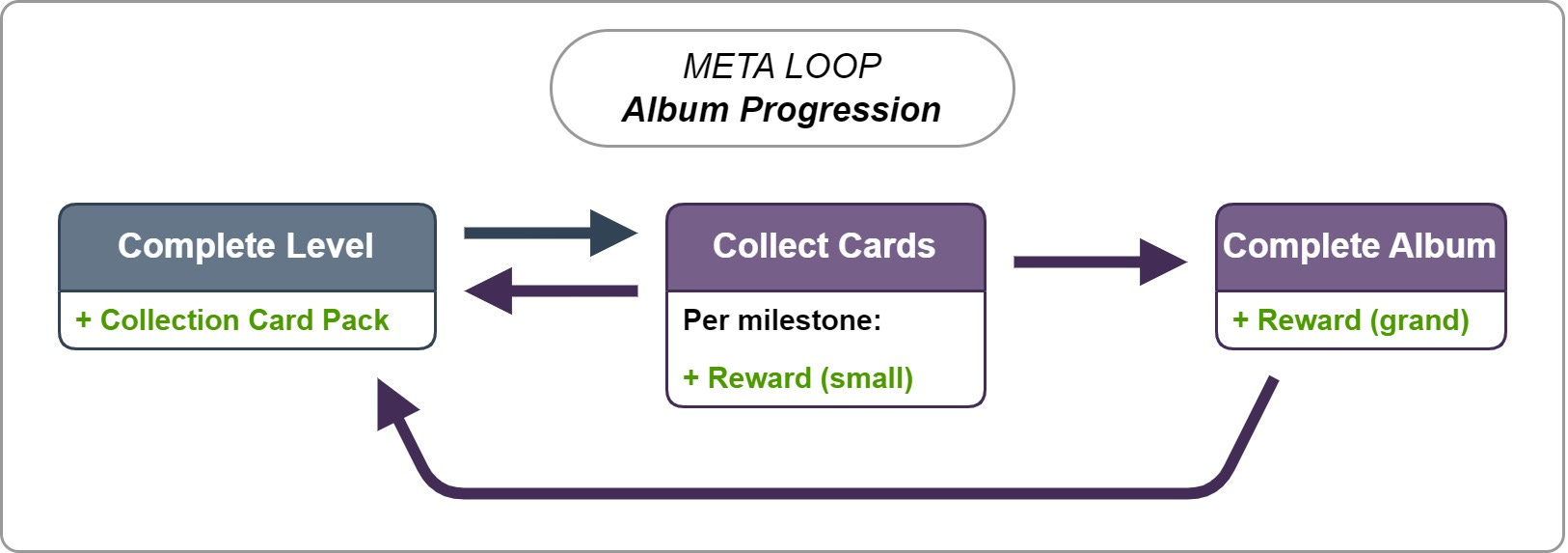 META LOOP
Album Progression

Complete Level
+ Collection Card Pack

Collect Cards
Per milestone:
+ Reward (small)

Complete Album
+ Reward (grand)